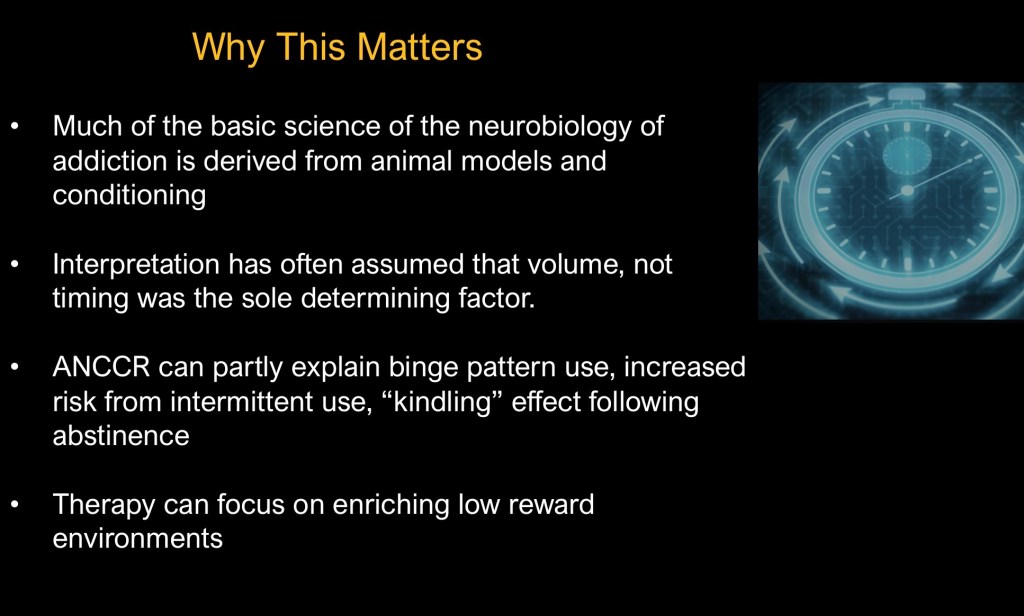 Why This Matters

• Much of the basic science of the neurobiology of addiction is derived from animal models and conditioning

• Interpretation has often assumed that volume, not timing was the sole determining factor.

• ANCCR can partly explain binge pattern use, increased risk from intermittent use, “kindling” effect following abstinence

• Therapy can focus on enriching low reward environments